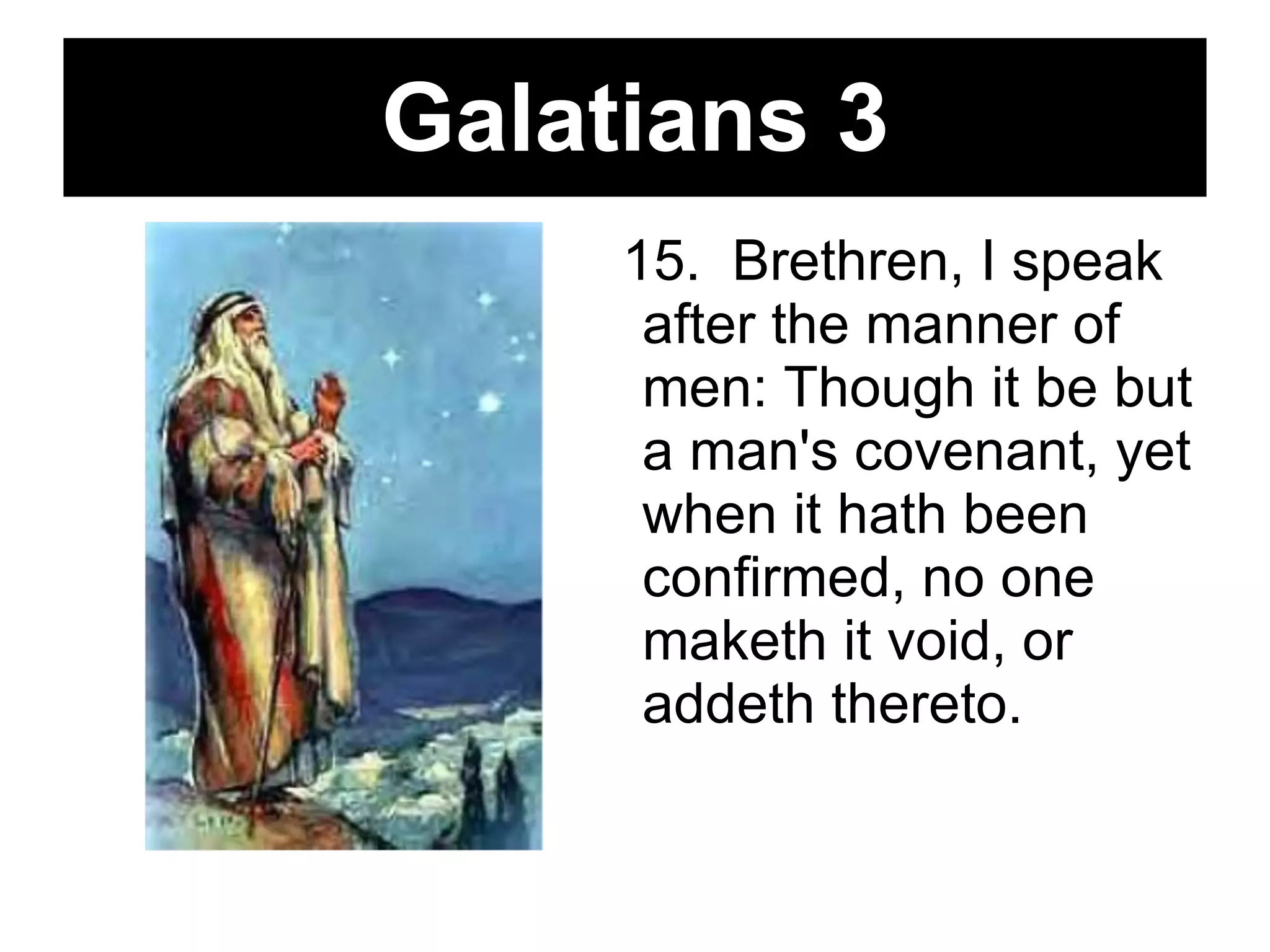 Galatians 3

15. Brethren, I speak after the manner of men: Though it be but a man's covenant, yet when it hath been confirmed, no one maketh it void, or addeth thereto.